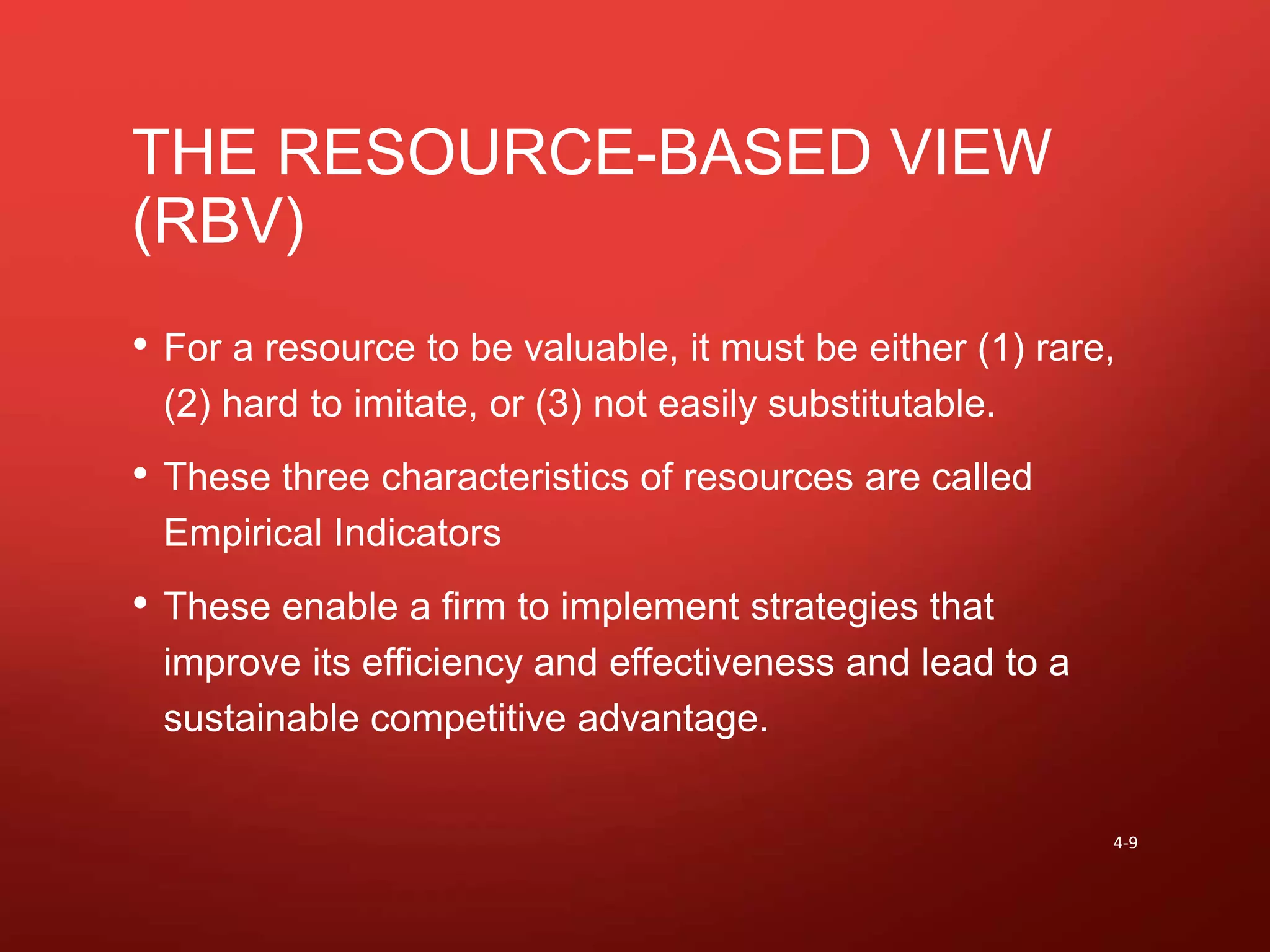 THE RESOURCE-BASED VIEW (RBV)

• For a resource to be valuable, it must be either (1) rare, (2) hard to imitate, or (3) not easily substitutable.

• These three characteristics of resources are called Empirical Indicators

• These enable a firm to implement strategies that improve its efficiency and effectiveness and lead to a sustainable competitive advantage.

4-9